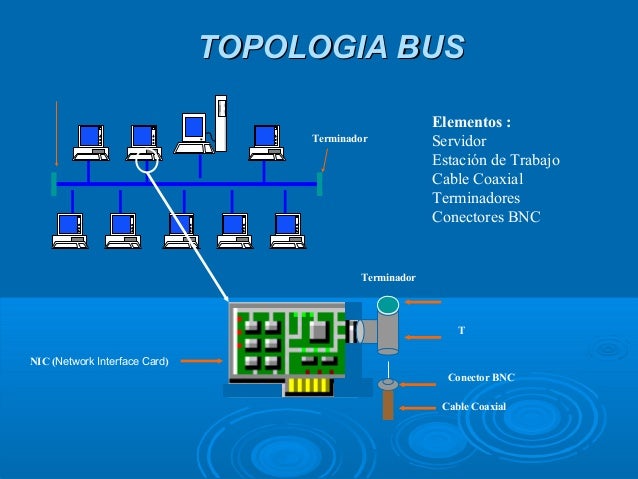 TOPOLOGIA BUS

Terminador

Elementos :
Servidor
Estación de Trabajo
Cable Coaxial
Terminadores
Conectores BNC

Terminador

T

NIC (Network Interface Card)

Conector BNC

Cable Coaxial